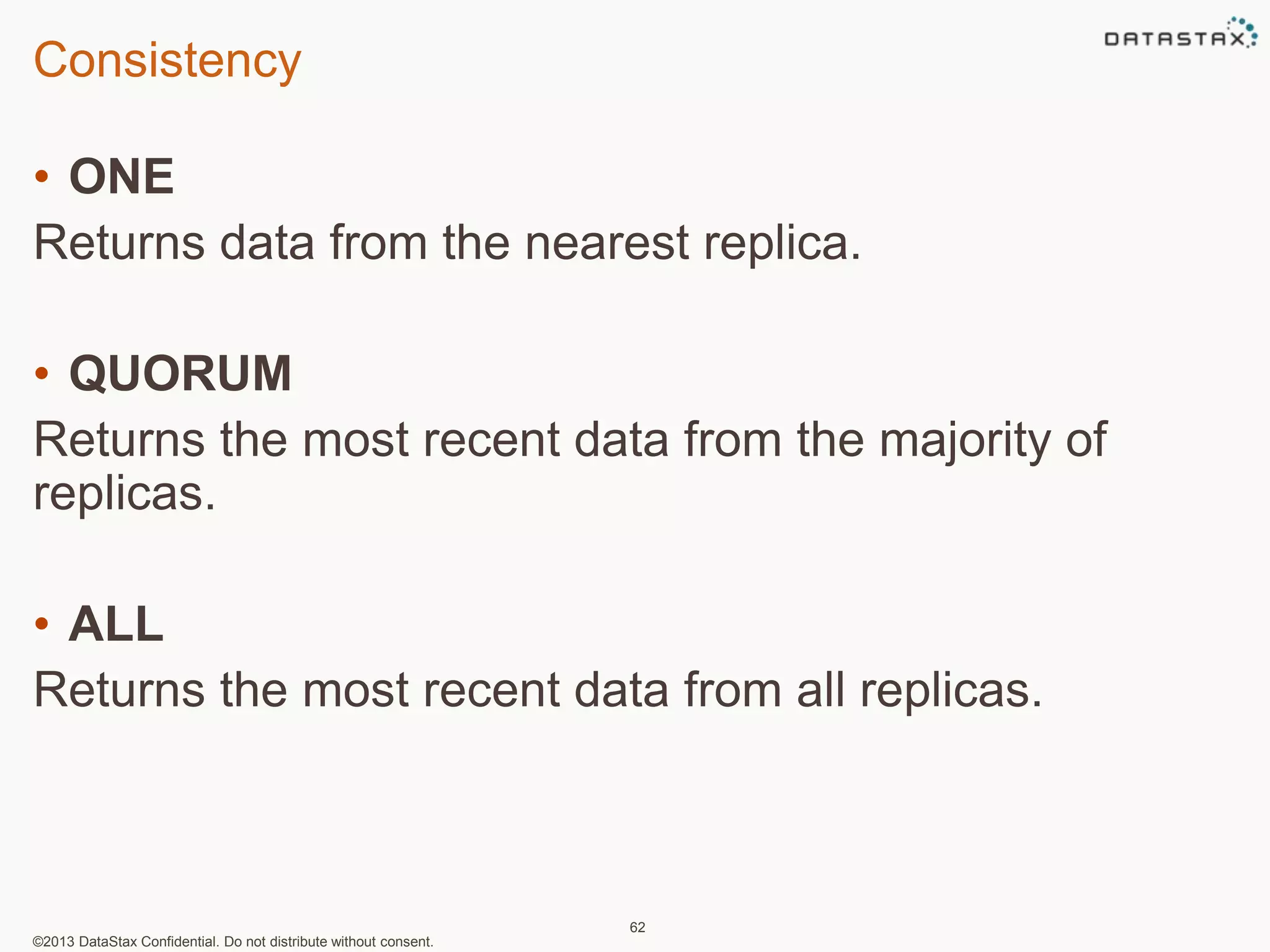 Consistency

DATASTAX

• ONE

Returns data from the nearest replica.

• QUORUM

Returns the most recent data from the majority of replicas.

• ALL

Returns the most recent data from all replicas.

62

©2013 DataStax Confidential. Do not distribute without consent.